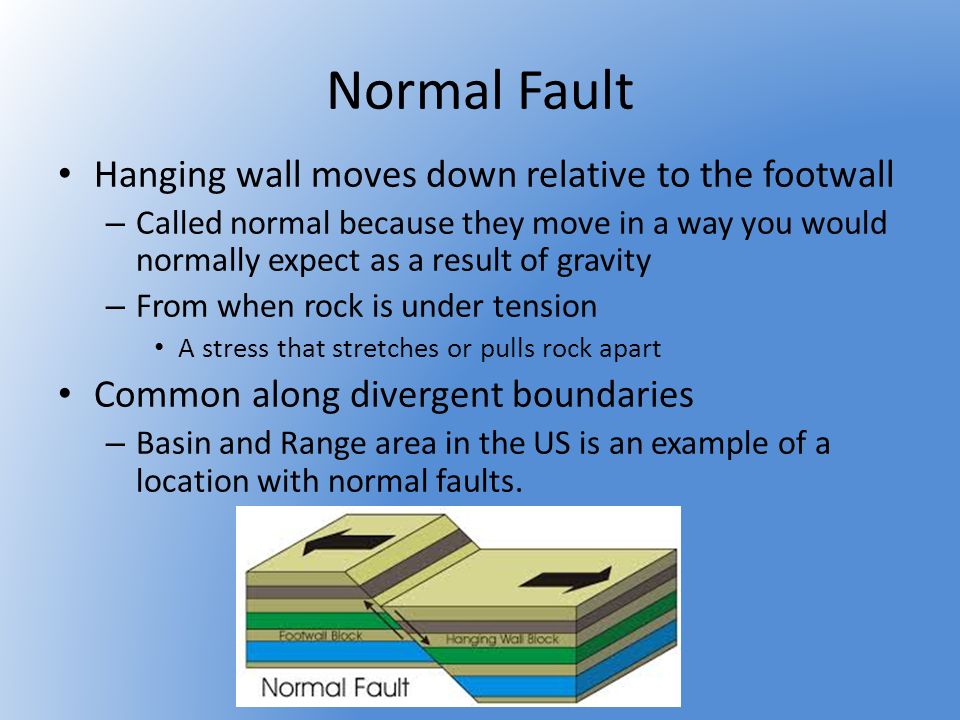 Normal Fault

• Hanging wall moves down relative to the footwall
– Called normal because they move in a way you would normally expect as a result of gravity
– From when rock is under tension
• A stress that stretches or pulls rock apart
• Common along divergent boundaries
– Basin and Range area in the US is an example of a location with normal faults.

Footwall Block
Hanging Wall Block
Normal Fault